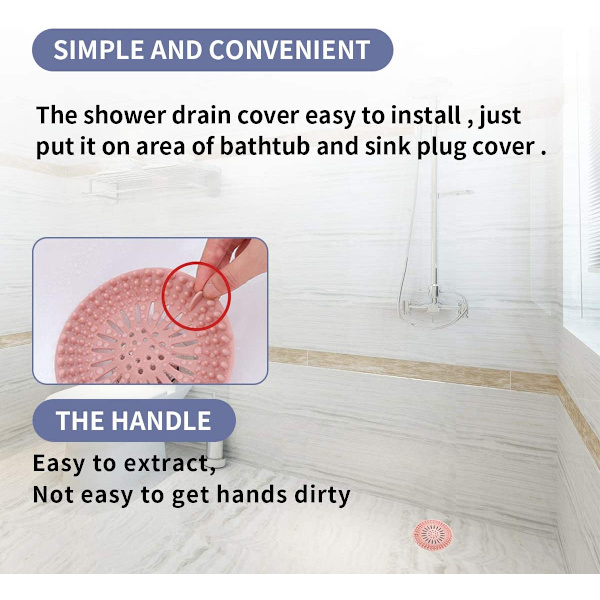 SIMPLE AND CONVENIENT

The shower drain cover easy to install , just put it on area of bathtub and sink plug cover .

THE HANDLE

Easy to extract,
Not easy to get hands dirty